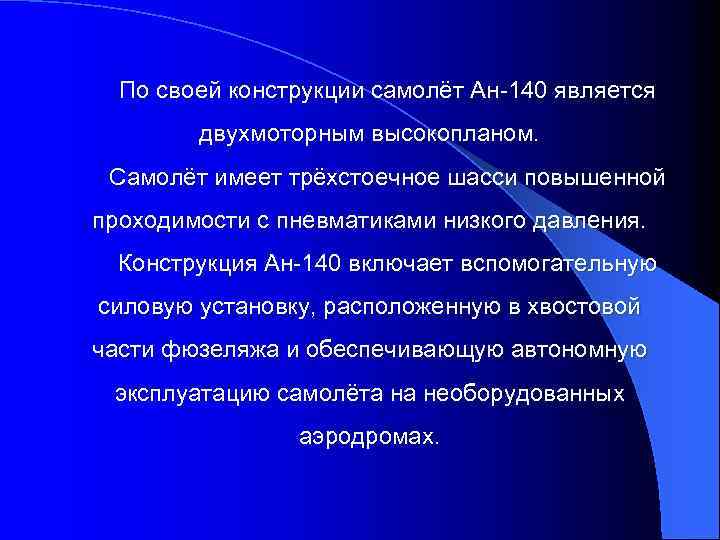 По своей конструкции самолёт Ан-140 является двухмоторным высокопланом.

Самолёт имеет трёхстоечное шасси повышенной проходимости с пневматиками низкого давления.

Конструкция Ан-140 включает вспомогательную силовую установку, расположенную в хвостовой части фюзеляжа и обеспечивающую автономную эксплуатацию самолёта на необорудованных аэродромах.